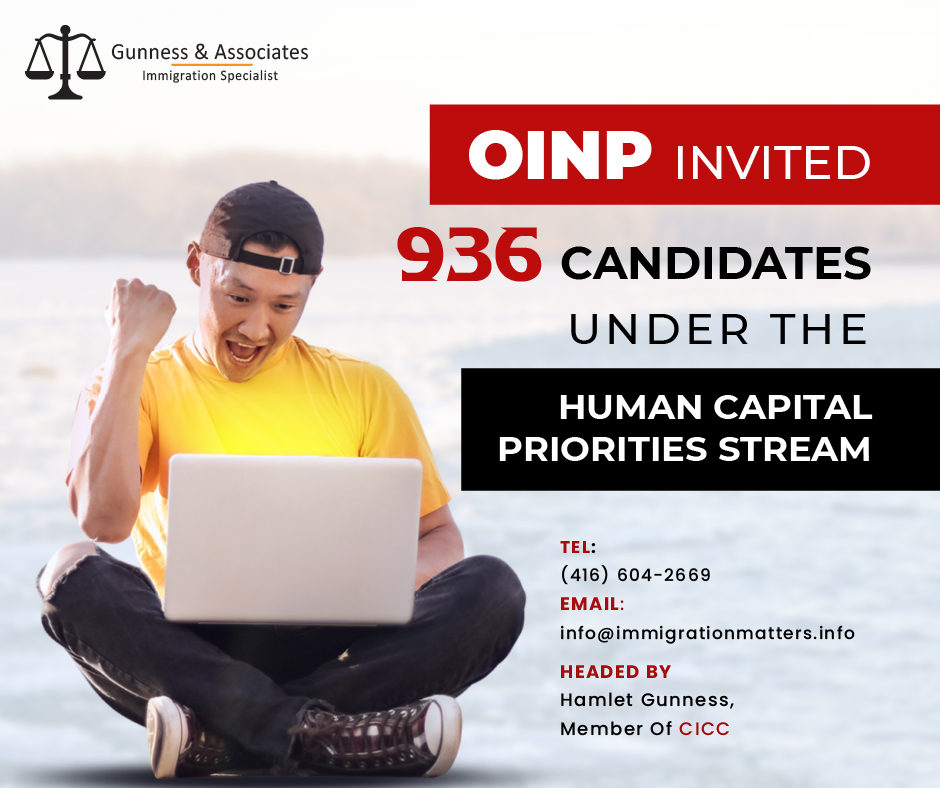 Gunness & Associates
Immigration Specialist

OINP INVITED
936 CANDIDATES
UNDER THE
HUMAN CAPITAL PRIORITIES STREAM

TEL:
(416) 604-2669
EMAIL:
info@immigrationmatters.info
HEADED BY
Hamlet Gunness,
Member Of CICC